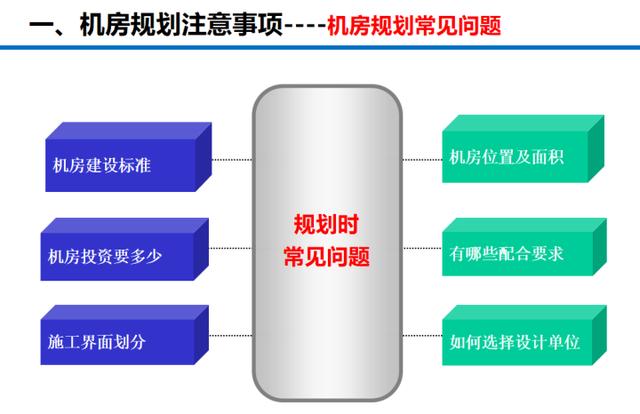 一、机房规划注意事项----机房规划常见问题

机房建设标准

机房投资要多少

施工界面划分

规划时
常见问题

机房位置及面积

有哪些配合要求

如何选择设计单位